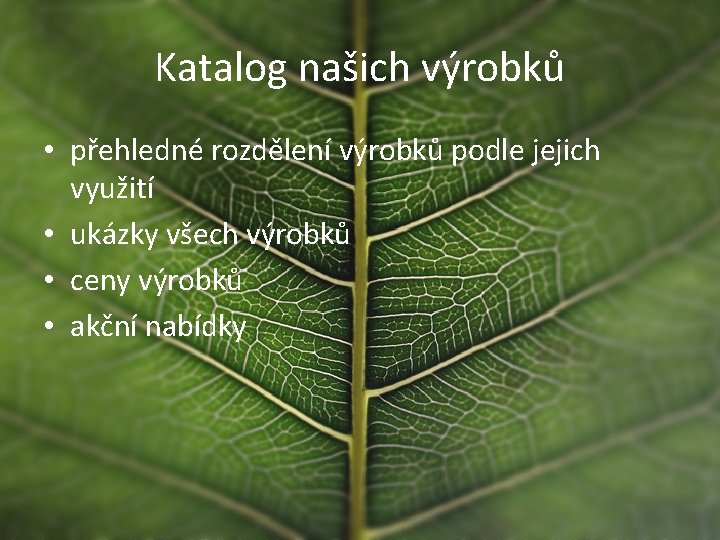 Katalog našich výrobků

• přehledné rozdělení výrobků podle jejich využití
• ukázky všech výrobků
• ceny výrobků
• akční nabídky